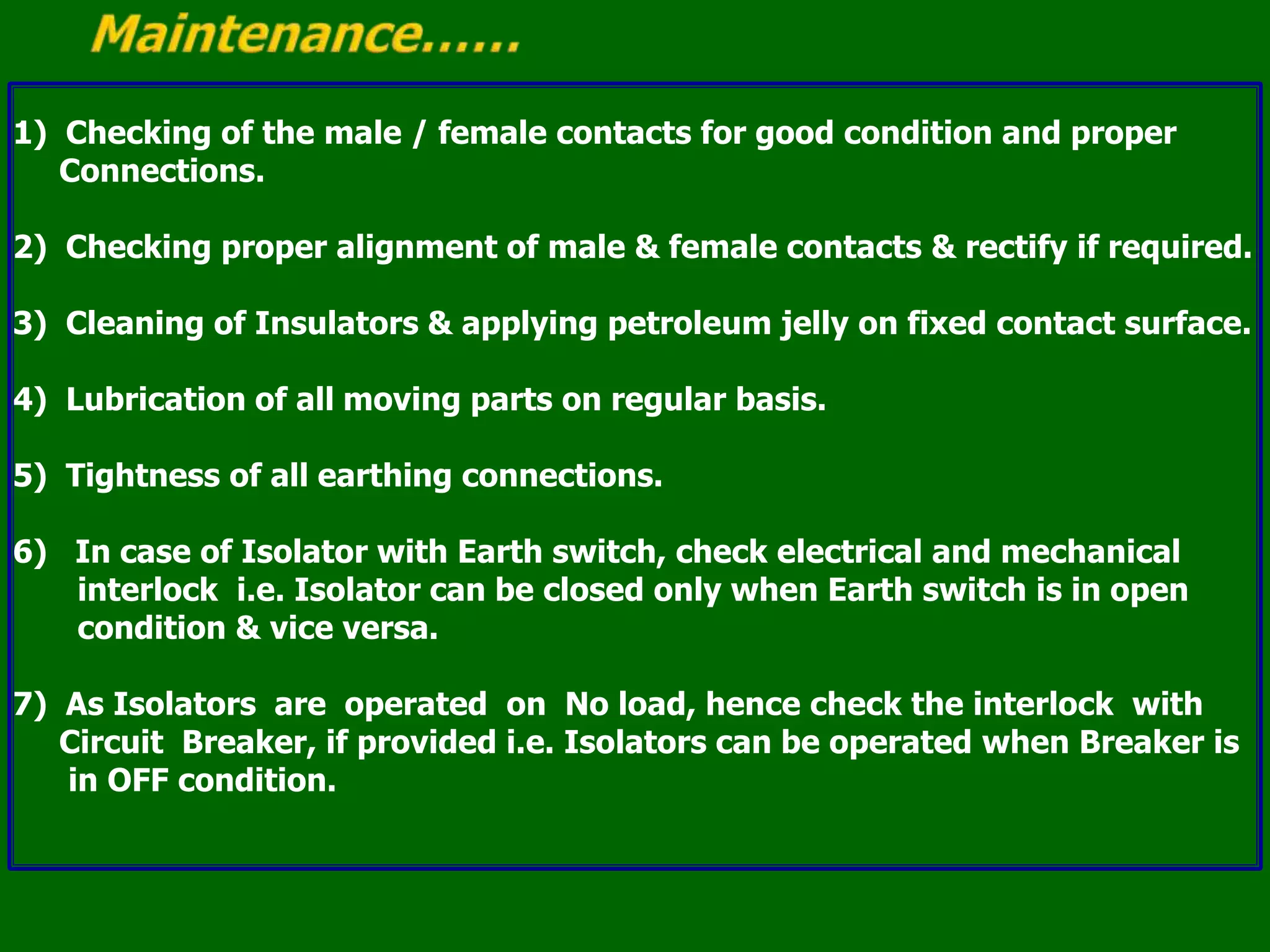 Maintenance……

1) Checking of the male / female contacts for good condition and proper Connections.

2) Checking proper alignment of male & female contacts & rectify if required.

3) Cleaning of Insulators & applying petroleum jelly on fixed contact surface.

4) Lubrication of all moving parts on regular basis.

5) Tightness of all earthing connections.

6) In case of Isolator with Earth switch, check electrical and mechanical interlock i.e. Isolator can be closed only when Earth switch is in open condition & vice versa.

7) As Isolators are operated on No load, hence check the interlock with Circuit Breaker, if provided i.e. Isolators can be operated when Breaker is in OFF condition.